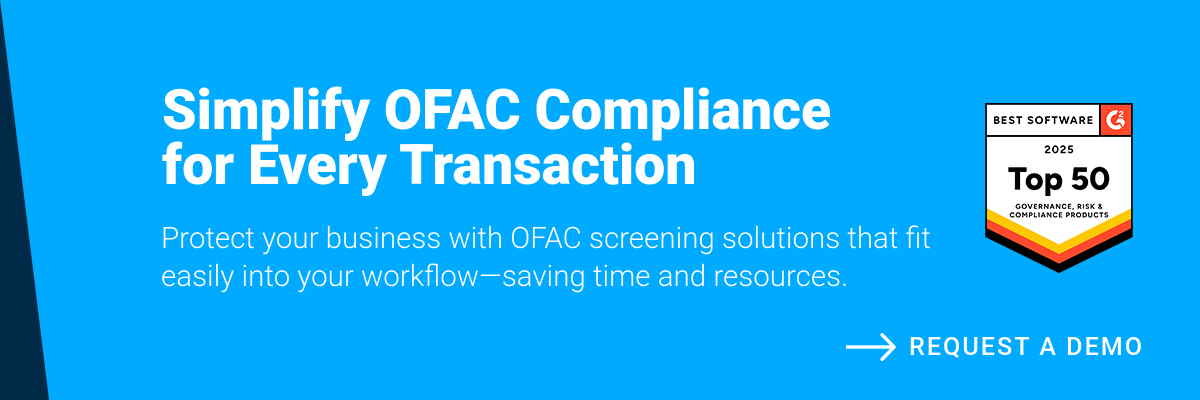 Simplify OFAC Compliance for Every Transaction

Protect your business with OFAC screening solutions that fit easily into your workflow—saving time and resources.

BEST SOFTWARE

G2

2025

Top 50

GOVERNANCE, RISK & COMPLIANCE PRODUCTS

REQUEST A DEMO